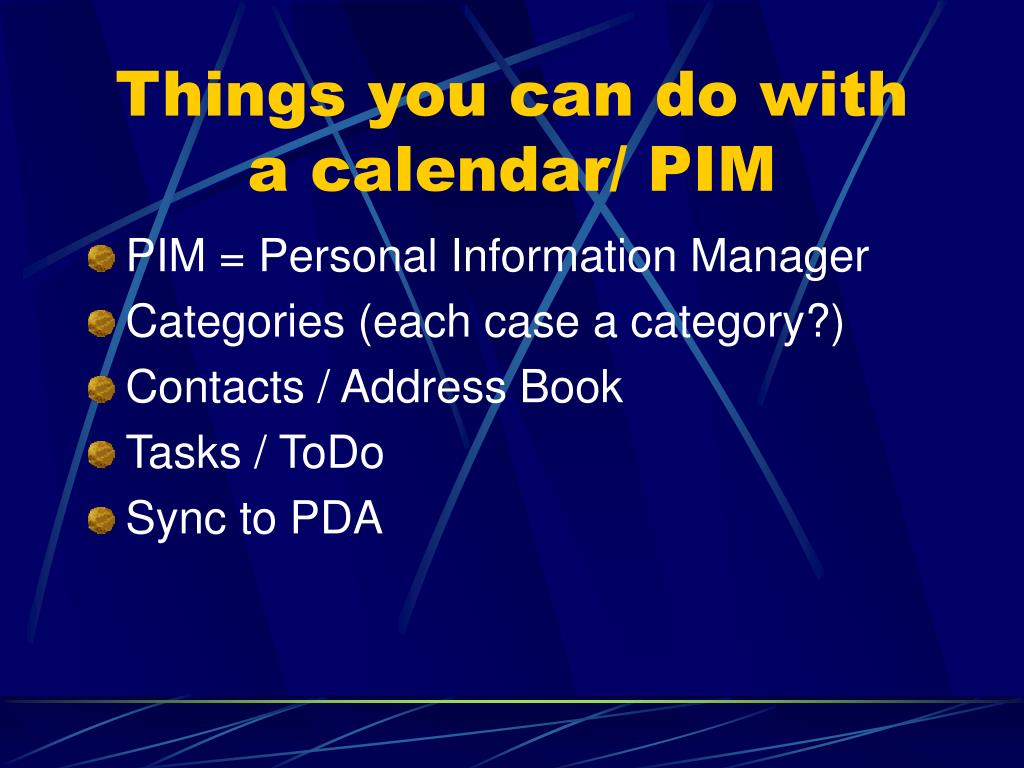 Things you can do with a calendar/ PIM

PIM = Personal Information Manager
Categories (each case a category?)
Contacts / Address Book
Tasks / ToDo
Sync to PDA